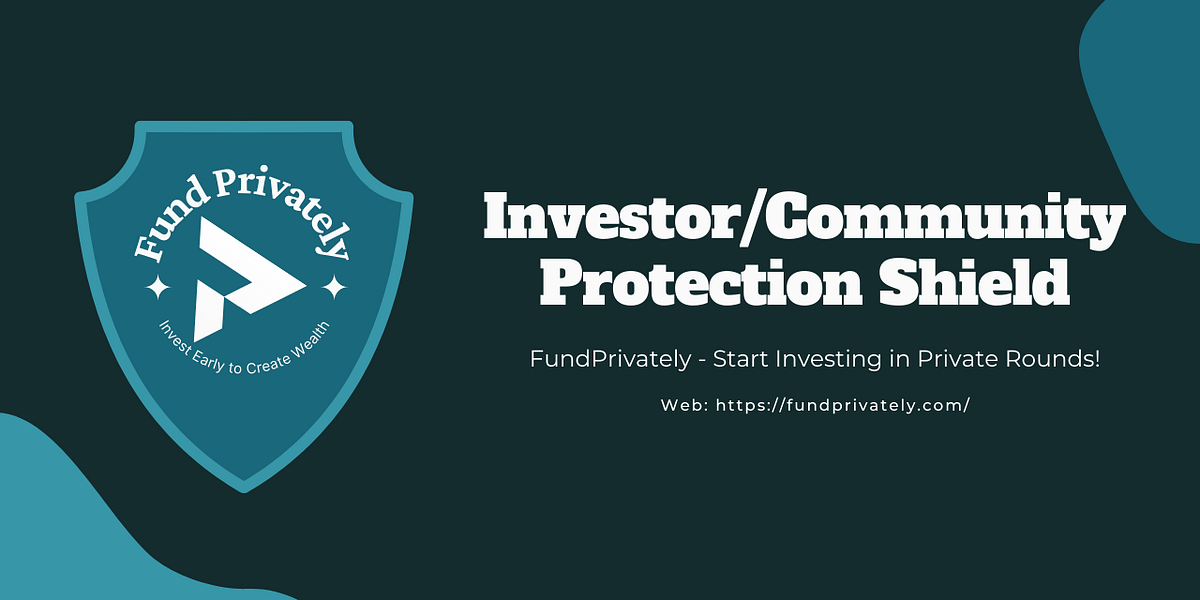 Fund Privately

Invest Early to Create Wealth

Investor/Community Protection Shield

FundPrivately - Start Investing in Private Rounds!

Web: https://fundprivately.com/